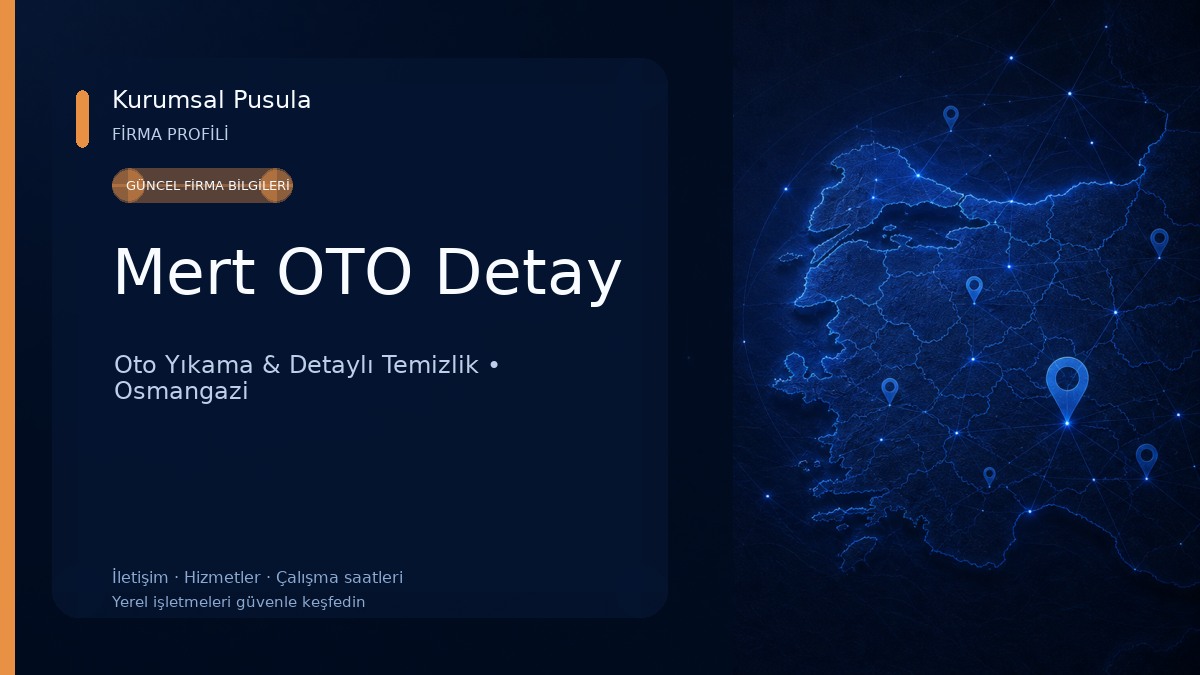 Kurumsal Pusula

FİRMA PROFİLİ

GÜNCEL FİRMA BİLGİLERİ

Mert OTO Detay

Oto Yıkama & Detaylı Temizlik • Osmangazi

İletişim · Hizmetler · Çalışma saatleri

Yerel işletmeleri güvenle keşfedin